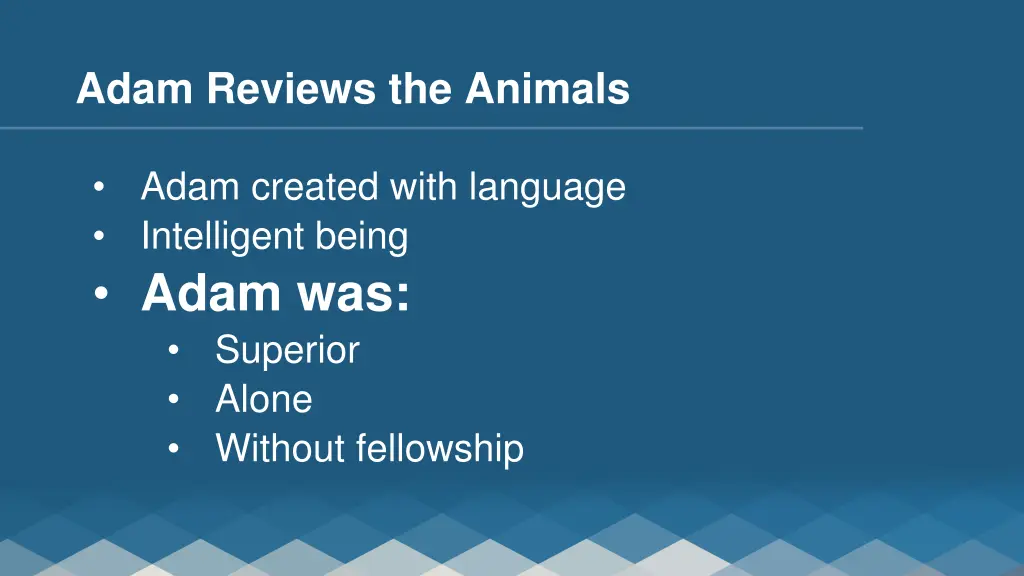 Adam Reviews the Animals

• Adam created with language
• Intelligent being
• Adam was:
 • Superior
 • Alone
 • Without fellowship